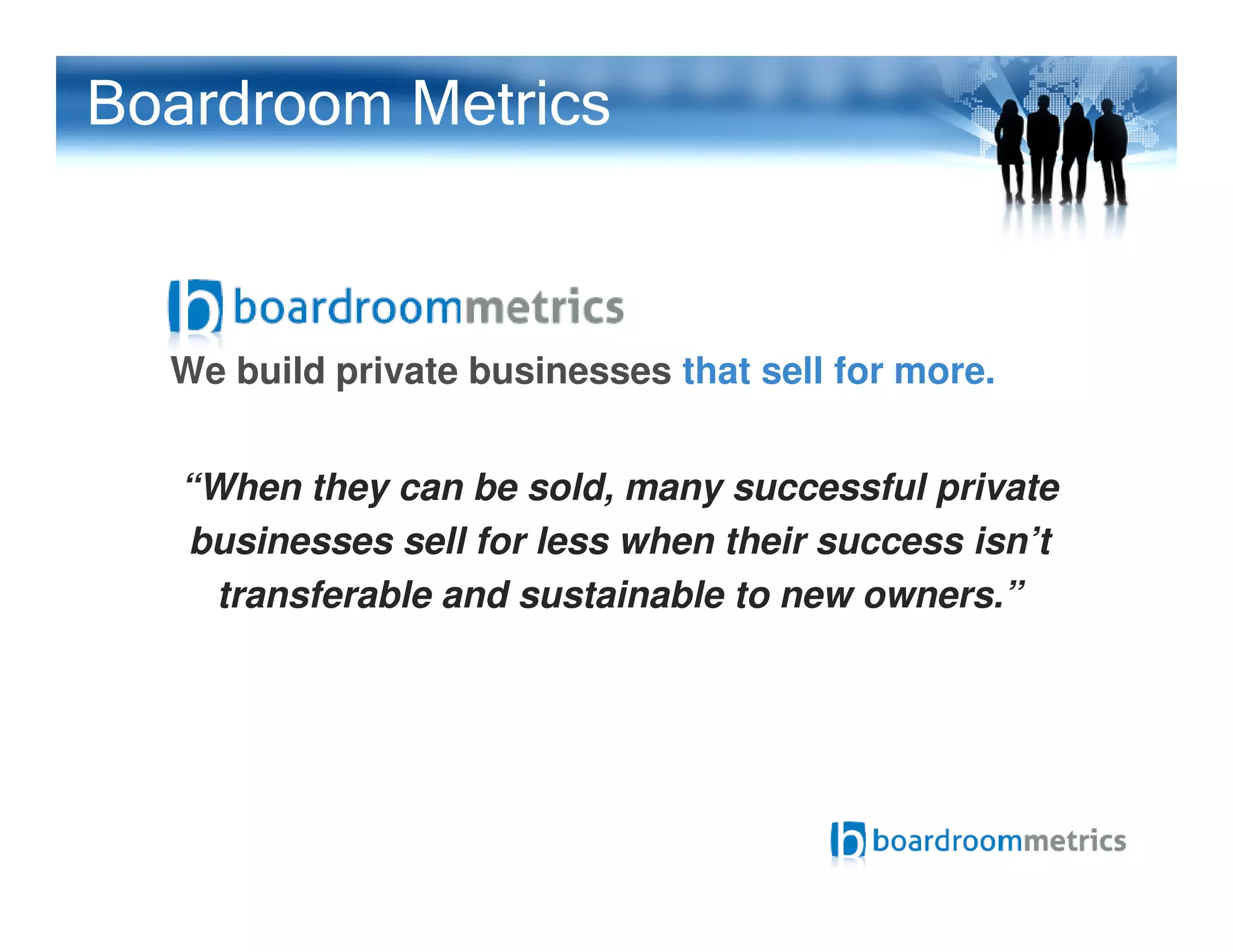 Boardroom Metrics

boardroommetrics

We build private businesses that sell for more.

“When they can be sold, many successful private businesses sell for less when their success isn’t transferable and sustainable to new owners.”

boardroommetrics